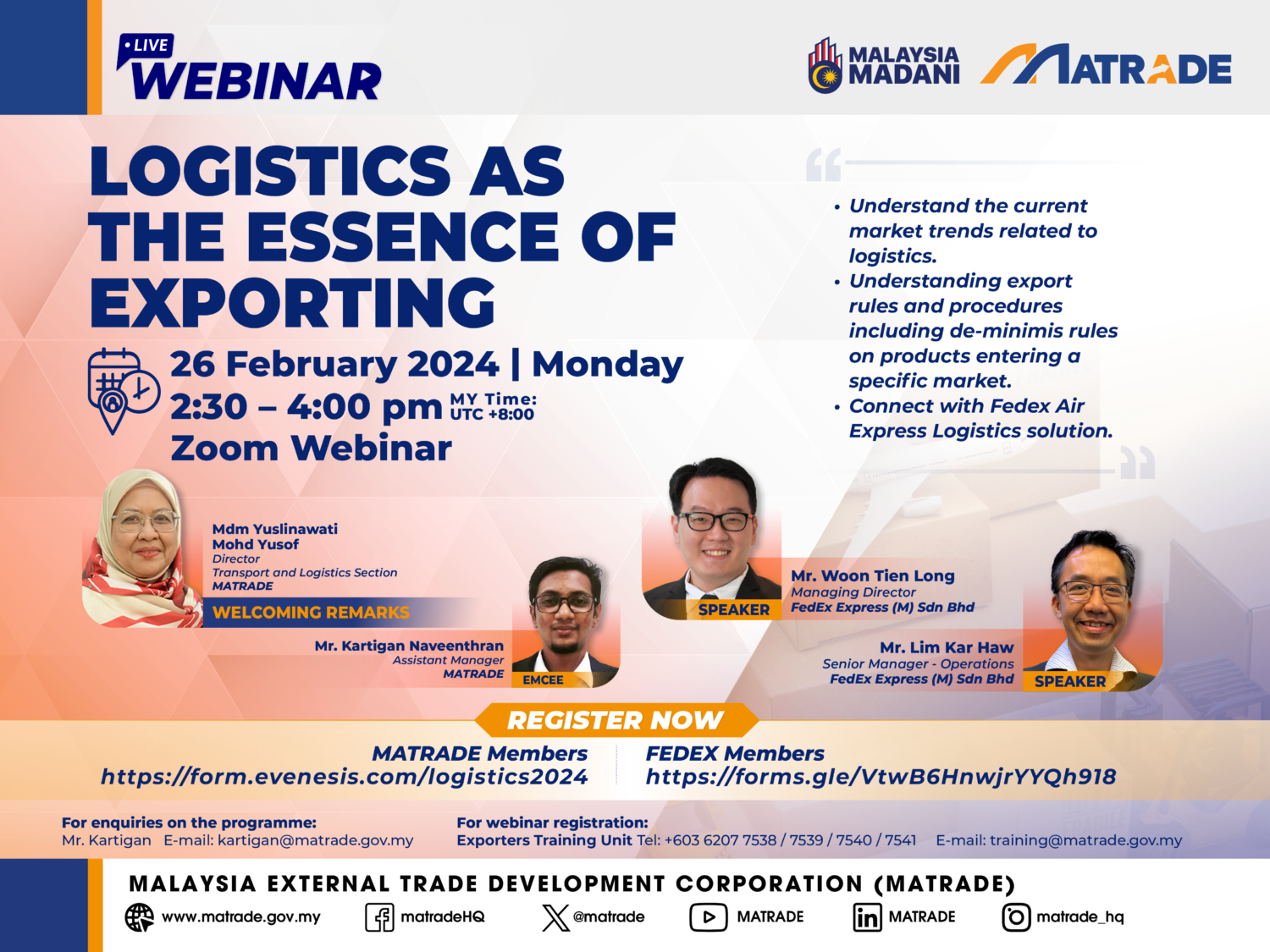 • LIVE
WEBINAR

MALAYSIA MADANI

MATRADE

LOGISTICS AS THE ESSENCE OF EXPORTING

26 February 2024 | Monday
2:30 – 4:00 pm MY Time: UTC +8:00
Zoom Webinar

• Understand the current market trends related to logistics.
• Understanding export rules and procedures including de-minimis rules on products entering a specific market.
• Connect with Fedex Air Express Logistics solution.

Mdm Yuslinawati Mohd Yusof
Director
Transport and Logistics Section
MATRADE
WELCOMING REMARKS

Mr. Kartigan Naveenthran
Assistant Manager
MATRADE
EMCEE

SPEAKER
Mr. Woon Tien Long
Managing Director
FedEx Express (M) Sdn Bhd

Mr. Lim Kar Haw
Senior Manager - Operations
FedEx Express (M) Sdn Bhd
SPEAKER

REGISTER NOW

MATRADE Members
https://form.evenesis.com/logistics2024

FEDEX Members
https://forms.gle/VtwB6HnwjrYYQh918

For enquiries on the programme:
Mr. Kartigan E-mail: kartigan@matrade.gov.my

For webinar registration:
Exporters Training Unit Tel: +603 6207 7538 / 7539 / 7540 / 7541 E-mail: training@matrade.gov.my

MALAYSIA EXTERNAL TRADE DEVELOPMENT CORPORATION (MATRADE)

www.matrade.gov.my matradeHQ @matrade MATRADE MATRADE matrade_hq